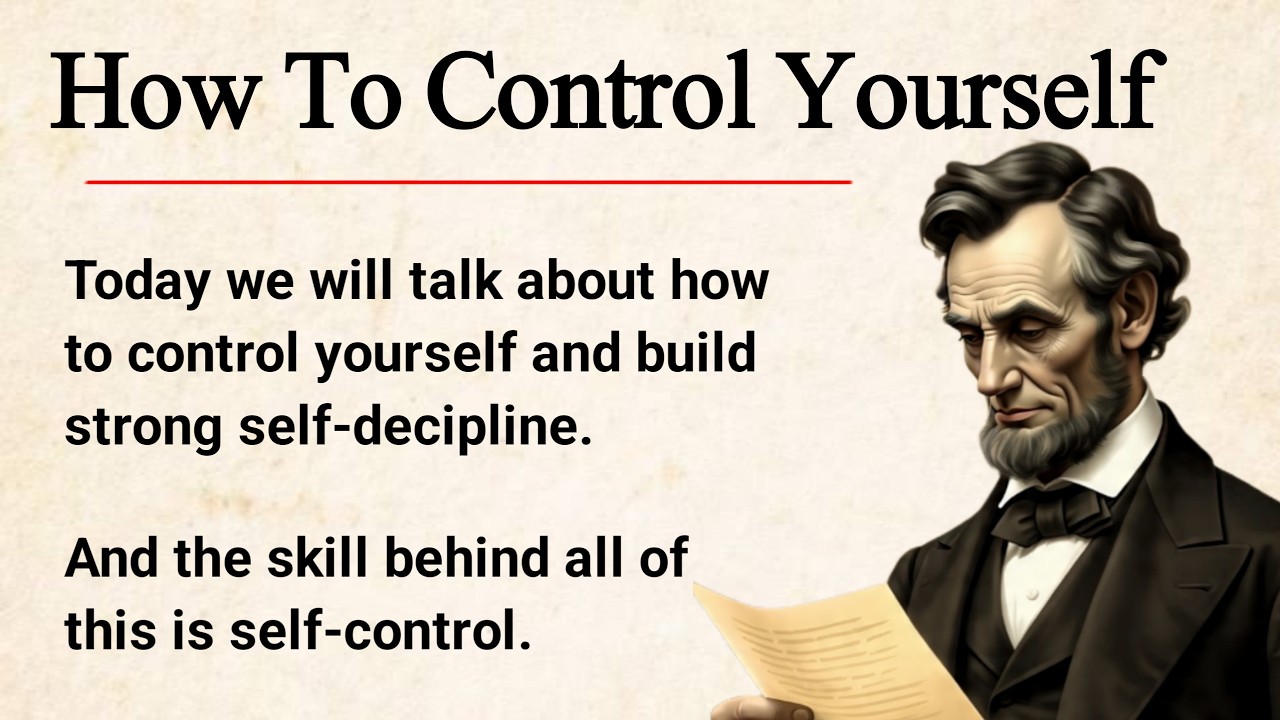 How To Control Yourself

Today we will talk about how to control yourself and build strong self-decipline.

And the skill behind all of this is self-control.